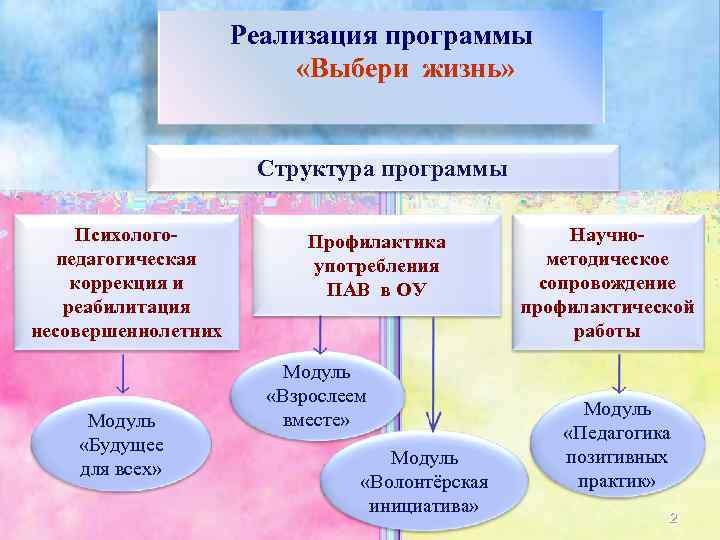 Реализация программы «Выбери жизнь»

Структура программы

Психолого-педагогическая коррекция и реабилитация несовершеннолетних

Профилактика употребления ПАВ в ОУ

Научно-методическое сопровождение профилактической работы

Модуль «Будущее для всех»

Модуль «Взрослеем вместе»

Модуль «Волонтёрская инициатива»

Модуль «Педагогика позитивных практик»

2